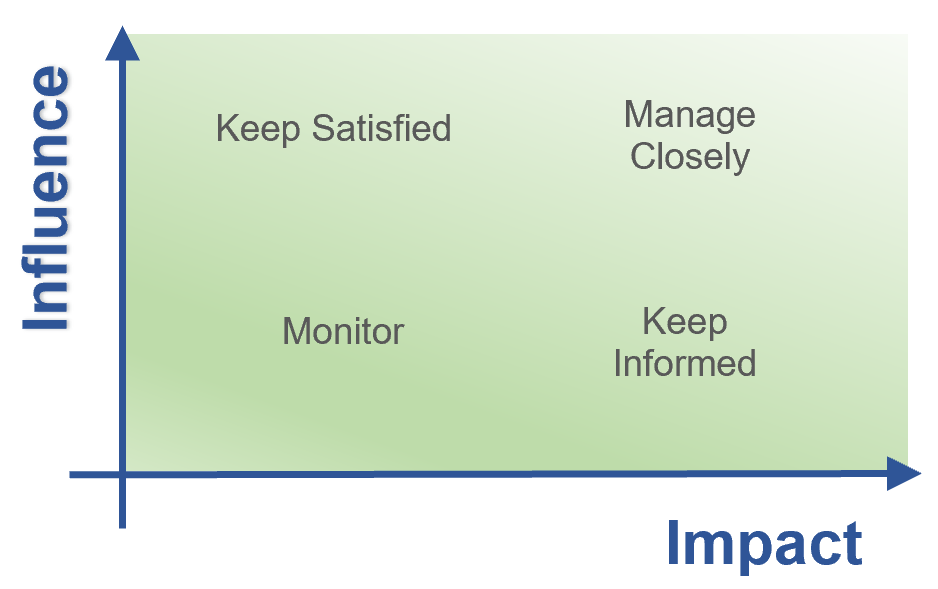 Influence

Keep Satisfied

Manage Closely

Monitor

Keep Informed

Impact